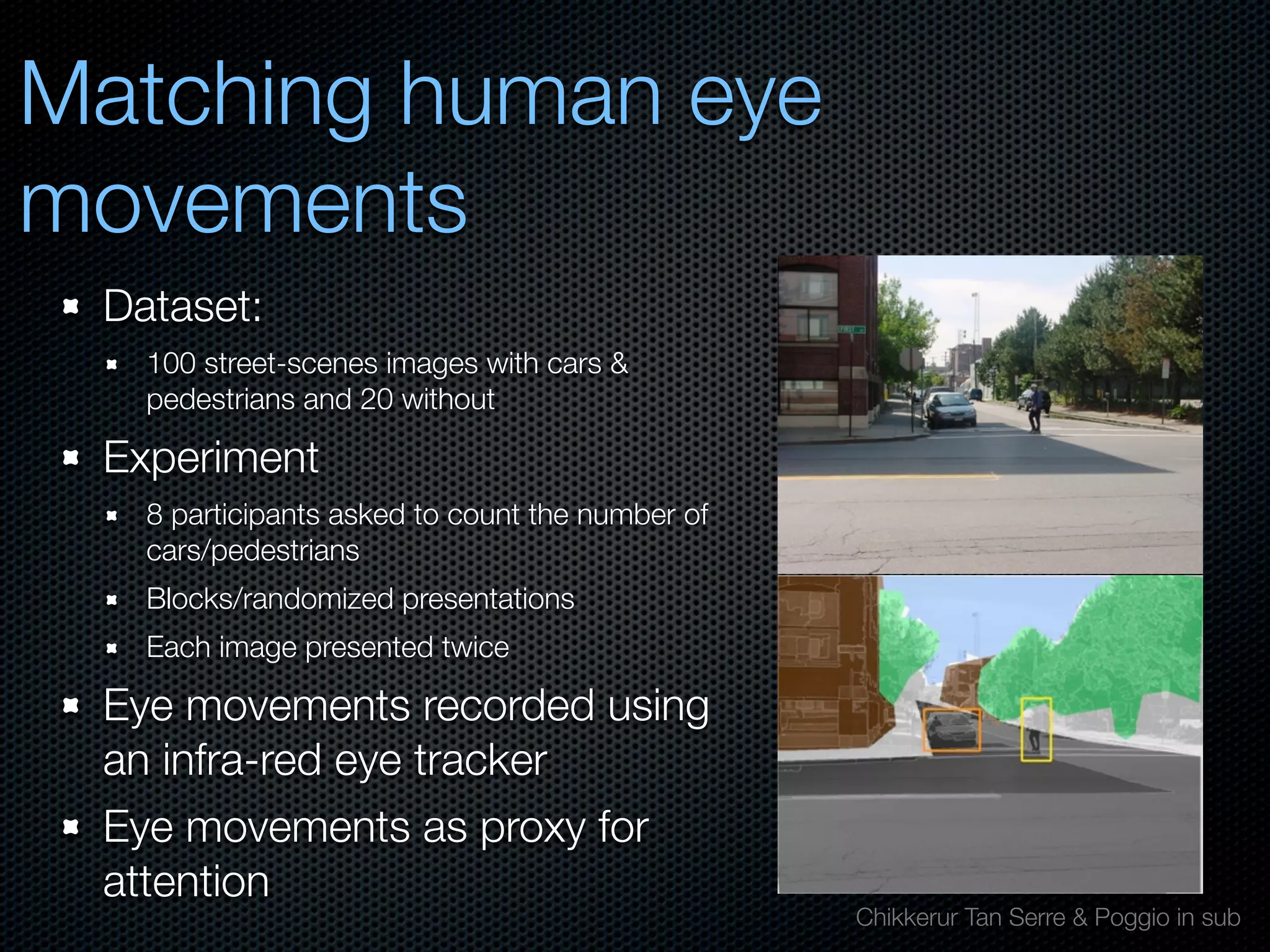 Matching human eye movements

Dataset:

100 street-scenes images with cars & pedestrians and 20 without

Experiment

8 participants asked to count the number of cars/pedestrians

Blocks/randomized presentations

Each image presented twice

Eye movements recorded using an infra-red eye tracker

Eye movements as proxy for attention

Chikkerur Tan Serre & Poggio in sub